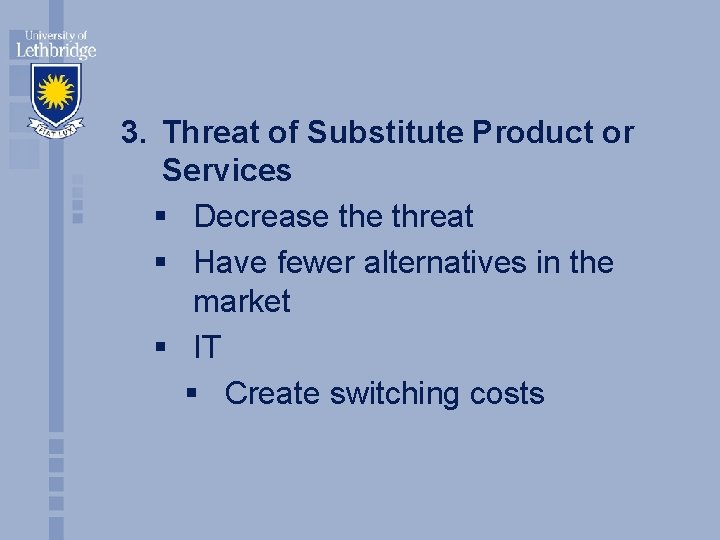 University of
Lethbridge

FIAT LUX

3. Threat of Substitute Product or Services

▪ Decrease the threat
▪ Have fewer alternatives in the market
▪ IT
  ▪ Create switching costs